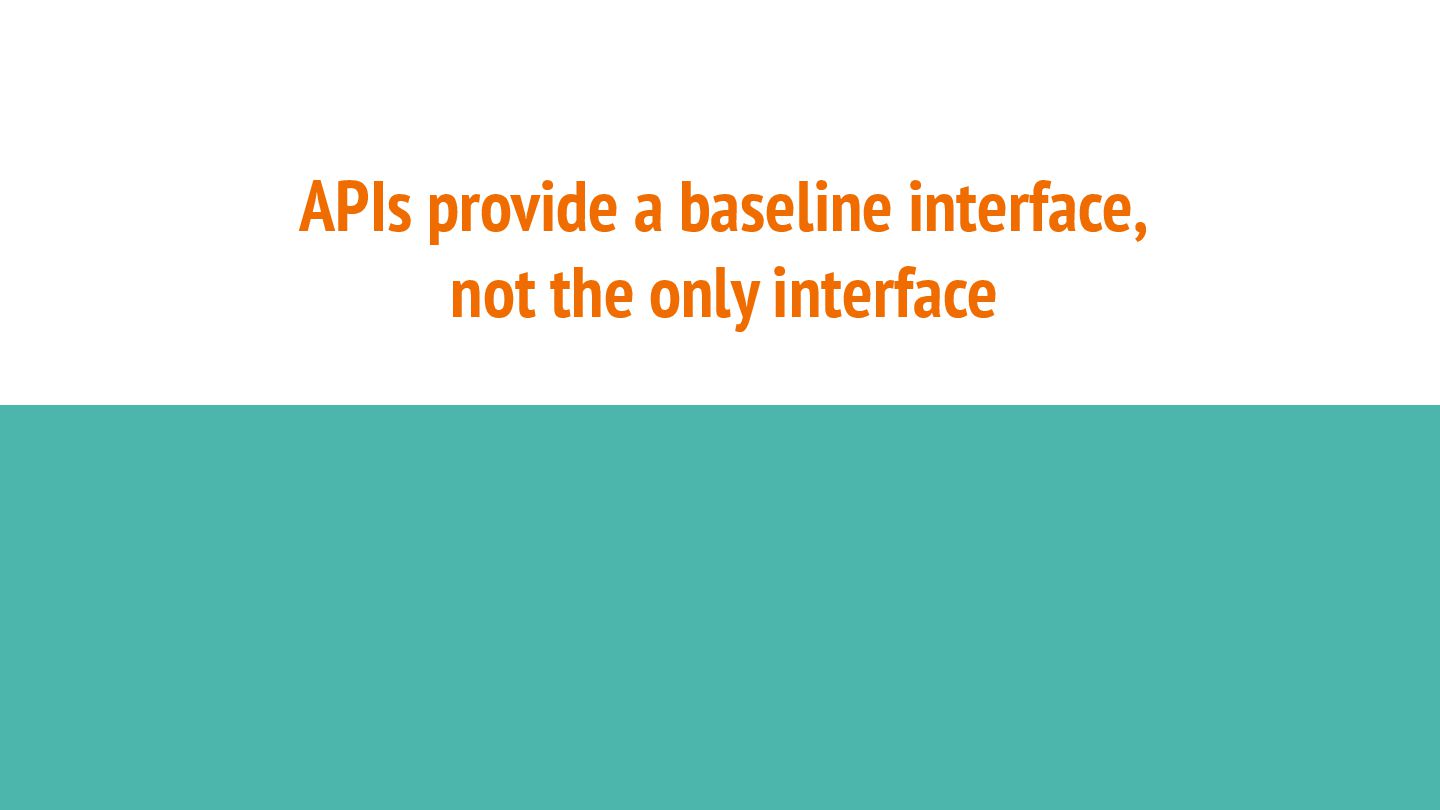 APIs provide a baseline interface, not the only interface